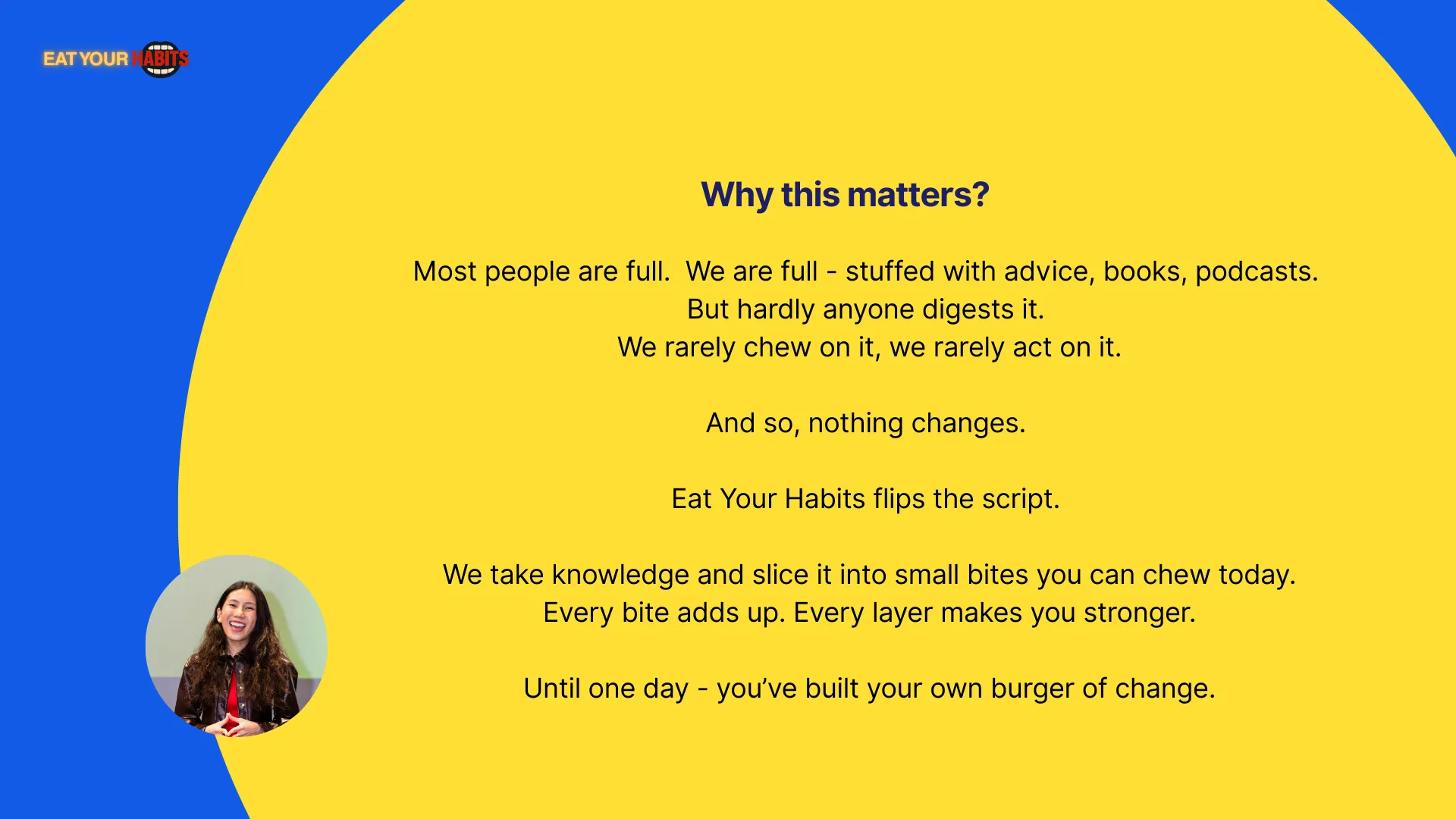 EAT YOUR HABITS

Why this matters?

Most people are full. We are full - stuffed with advice, books, podcasts. But hardly anyone digests it. We rarely chew on it, we rarely act on it.

And so, nothing changes.

Eat Your Habits flips the script.

We take knowledge and slice it into small bites you can chew today. Every bite adds up. Every layer makes you stronger.

Until one day - you've built your own burger of change.